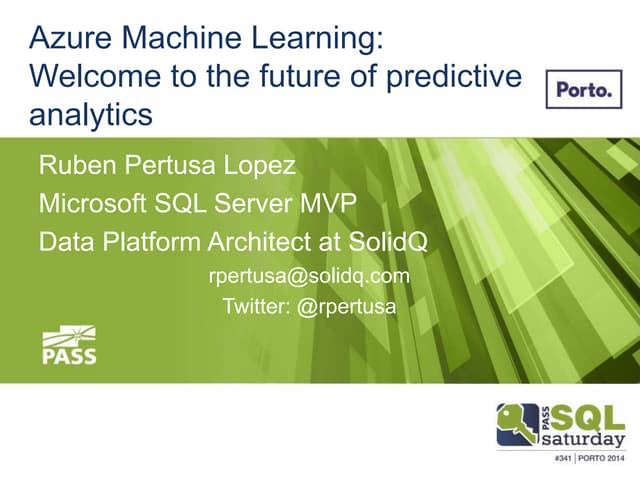 Azure Machine Learning: Welcome to the future of predictive analytics

Porto.

Ruben Pertusa Lopez

Microsoft SQL Server MVP

Data Platform Architect at SolidQ

rpertusa@solidq.com

Twitter: @rpertusa

PASS

PASS SQL saturday

#341 | PORTO 2014